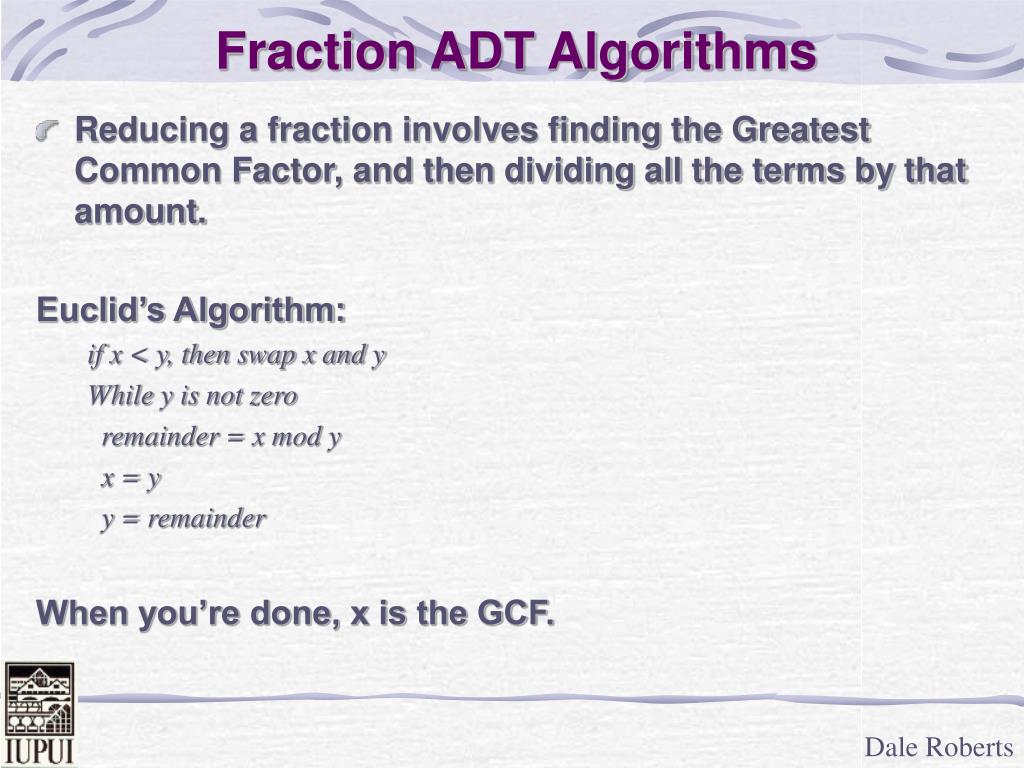 Fraction ADT Algorithms

Reducing a fraction involves finding the Greatest Common Factor, and then dividing all the terms by that amount.

Euclid's Algorithm:

if x < y, then swap x and y
While y is not zero
remainder = x mod y
x = y
y = remainder

When you're done, x is the GCF.

IUPUI

Dale Roberts